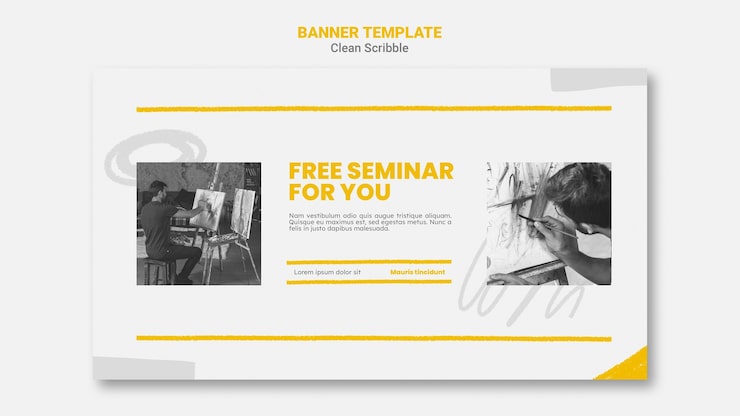 BANNER TEMPLATE
Clean Scribble

FREE SEMINAR FOR YOU

Nam vestibulum odio quis augue tristique aliquam. Quisque eu maximus est, sed egestas metus. Nunc a felis in justo dapibus malesuada.

Lorem ipsum dolor sit

Mauris tincidunt